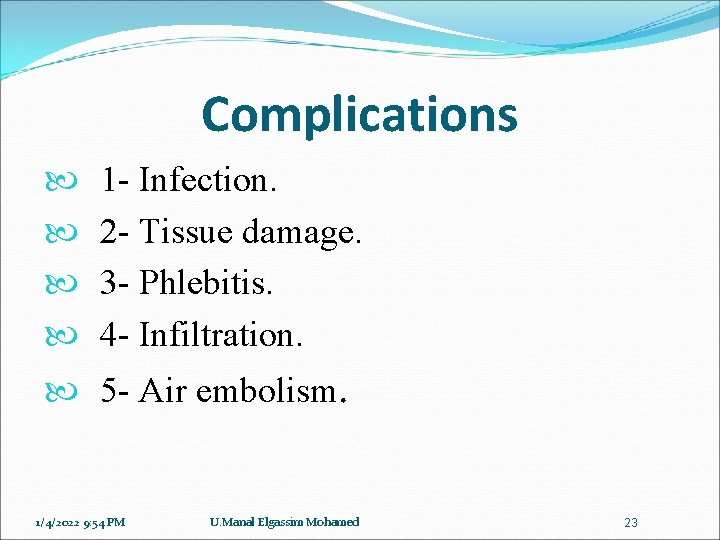 Complications

1- Infection.

2- Tissue damage.

3- Phlebitis.

4- Infiltration.

5- Air embolism.

1/4/2022 9:54 PM U.Manal Elgassim Mohamed 23